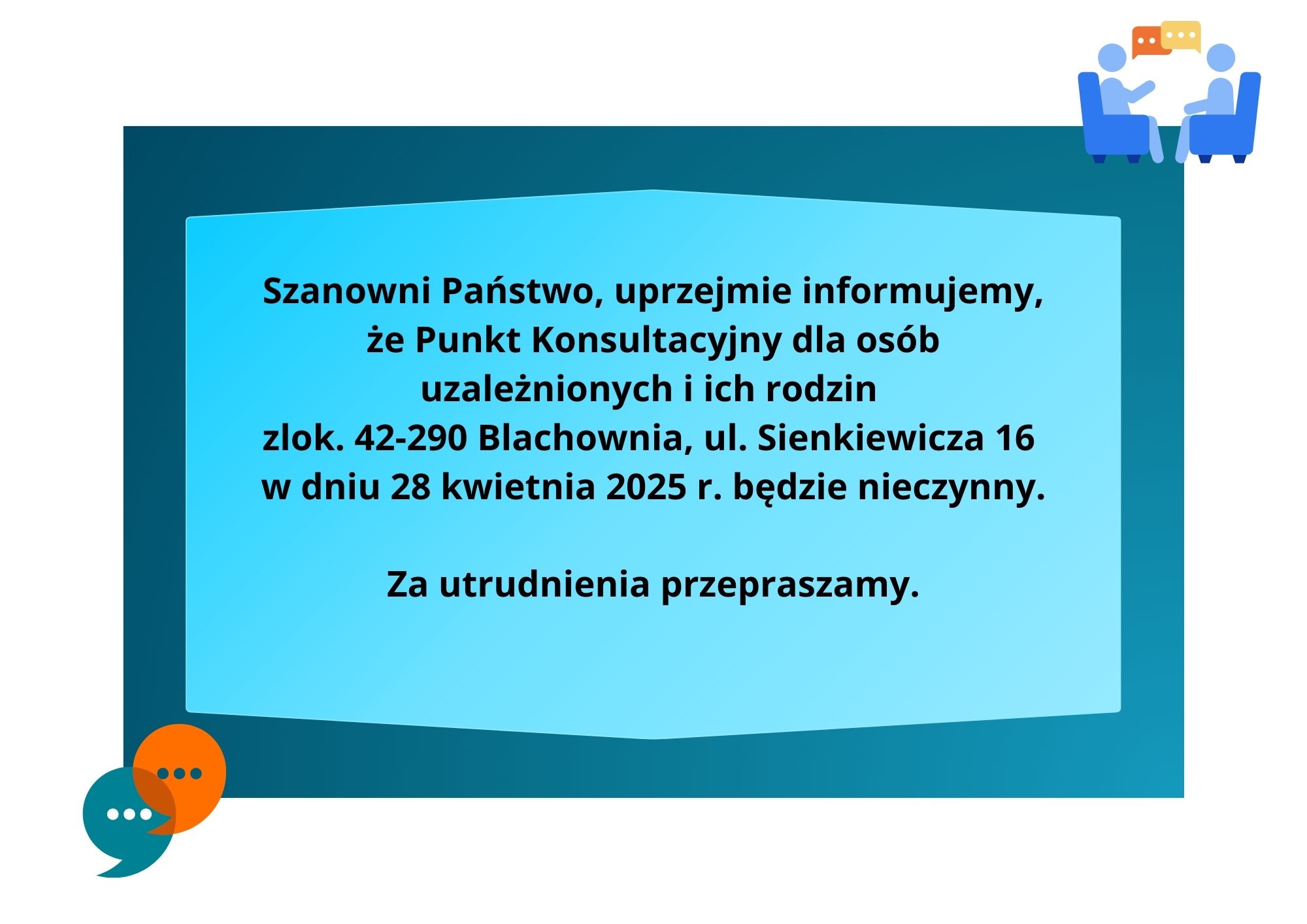 Szanowni Państwo, uprzejmie informujemy, że Punkt Konsultacyjny dla osób uzależnionych i ich rodzin zlok. 42-290 Blachownia, ul. Sienkiewicza 16 w dniu 28 kwietnia 2025 r. będzie nieczynny.

Za utrudnienia przepraszamy.